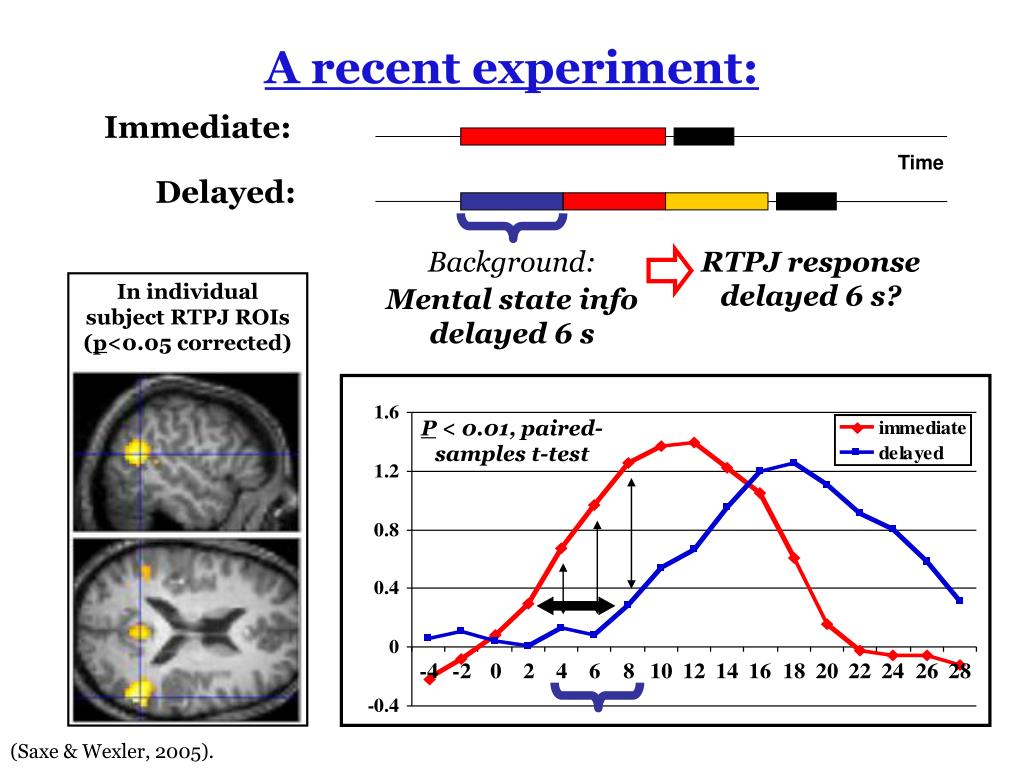 A recent experiment:

Immediate:

Time

Delayed:

Background:
Mental state info delayed 6 s

RTPJ response delayed 6 s?

In individual subject RTPJ ROIs (p<0.05 corrected)

P < 0.01, paired-samples t-test

immediate
delayed

1.6
1.2
0.8
0.4
0
-0.4

-4 -2 0 2 4 6 8 10 12 14 16 18 20 22 24 26 28

(Saxe & Wexler, 2005).